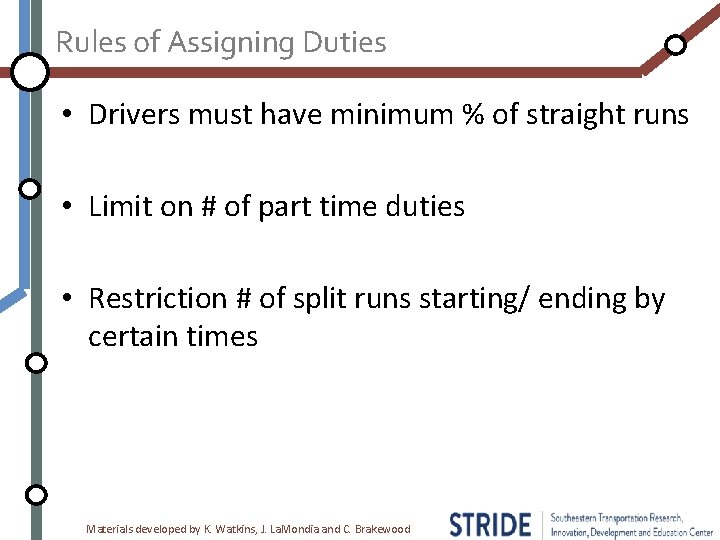 Rules of Assigning Duties

• Drivers must have minimum % of straight runs

• Limit on # of part time duties

• Restriction # of split runs starting/ ending by certain times

Materials developed by K. Watkins, J. LaMondia and C. Brakewood

STRIDE Southeastern Transportation Research, Innovation, Development and Education Center